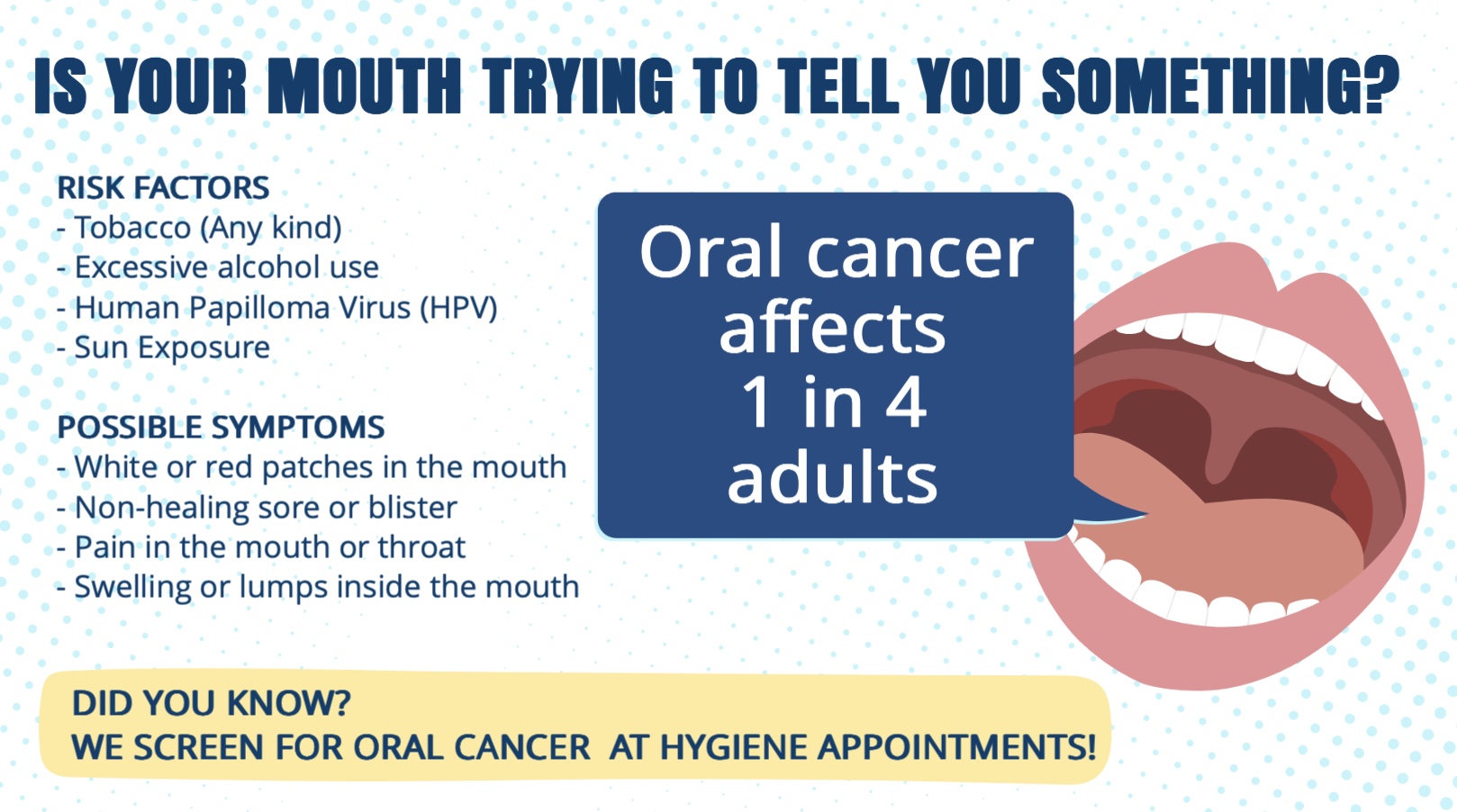 IS YOUR MOUTH TRYING TO TELL YOU SOMETHING?

RISK FACTORS
- Tobacco (Any kind)
- Excessive alcohol use
- Human Papilloma Virus (HPV)
- Sun Exposure

POSSIBLE SYMPTOMS
- White or red patches in the mouth
- Non-healing sore or blister
- Pain in the mouth or throat
- Swelling or lumps inside the mouth

Oral cancer affects 1 in 4 adults

DID YOU KNOW?
WE SCREEN FOR ORAL CANCER AT HYGIENE APPOINTMENTS!